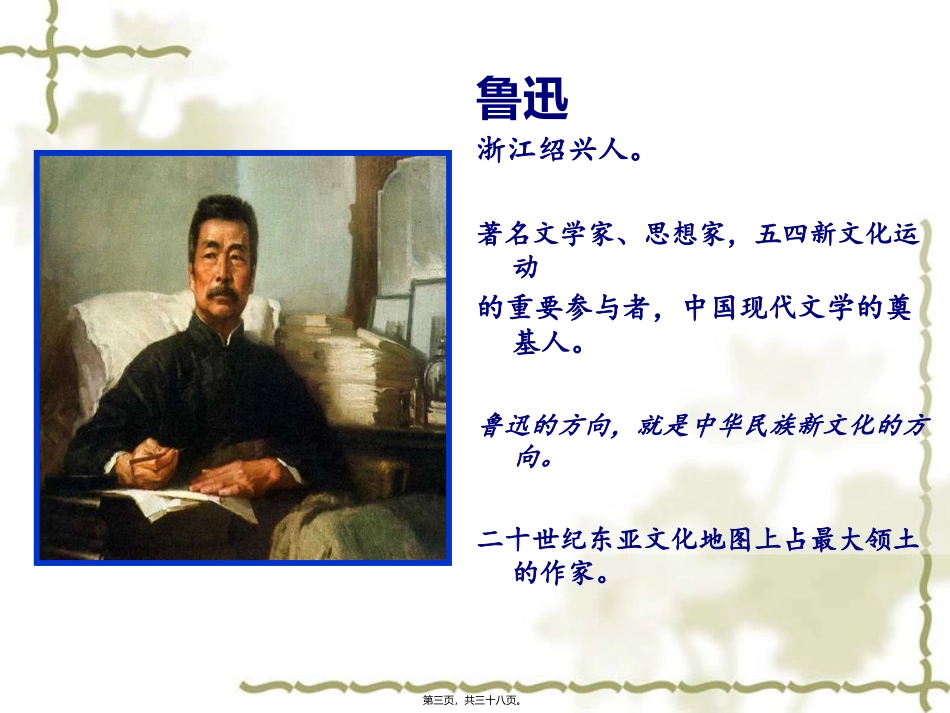 鲁迅

浙江绍兴人。

著名文学家、思想家，五四新文化运动

的重要参与者，中国现代文学的奠基人。

鲁迅的方向，就是中华民族新文化的方向。

二十世纪东亚文化地图上占最大领土的作家。

第三页，共三十八页。